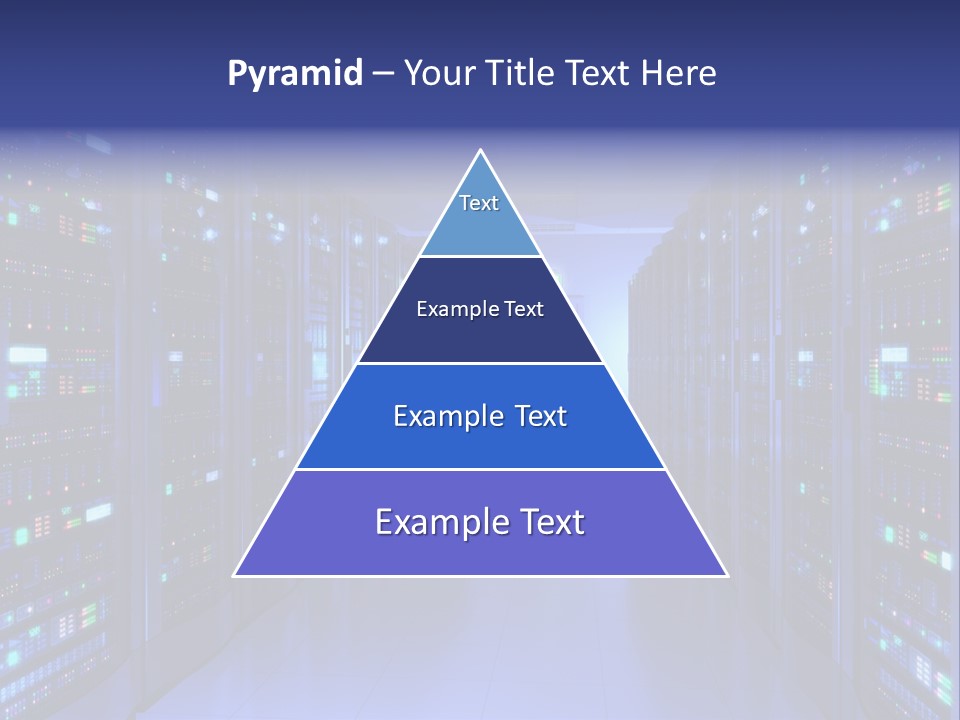 Pyramid – Your Title Text Here

Text

Example Text

Example Text

Example Text